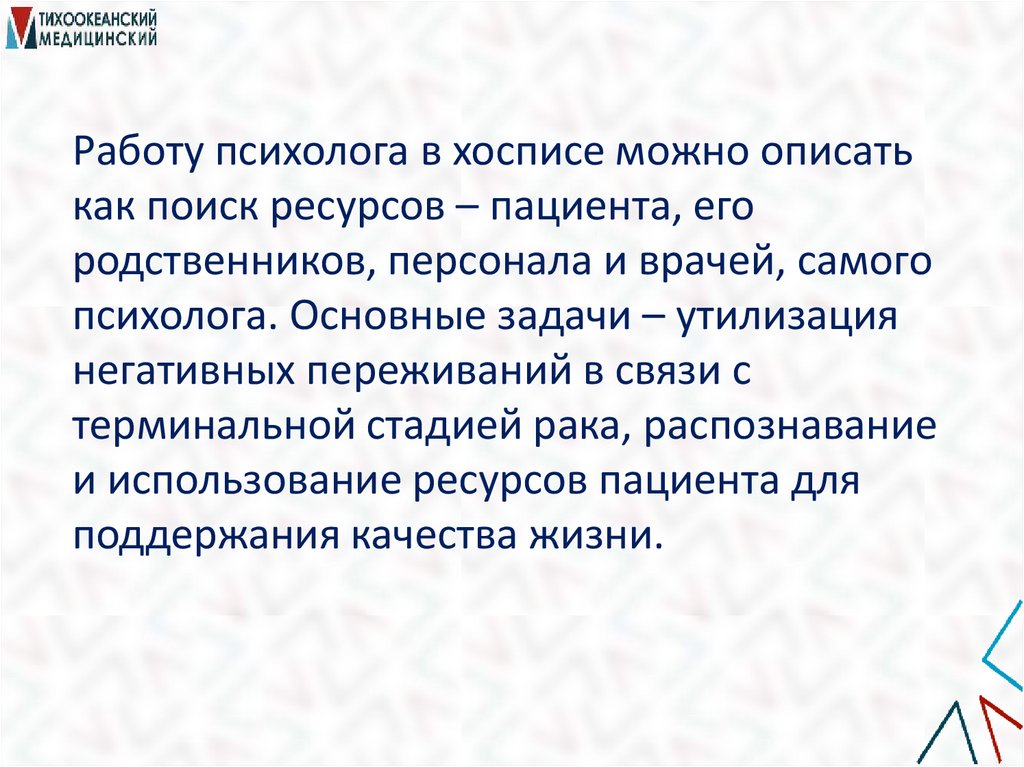 ТИХООКЕАНСКИЙ МЕДИЦИНСКИЙ

Работу психолога в хосписе можно описать как поиск ресурсов – пациента, его родственников, персонала и врачей, самого психолога. Основные задачи – утилизация негативных переживаний в связи с терминальной стадией рака, распознавание и использование ресурсов пациента для поддержания качества жизни.